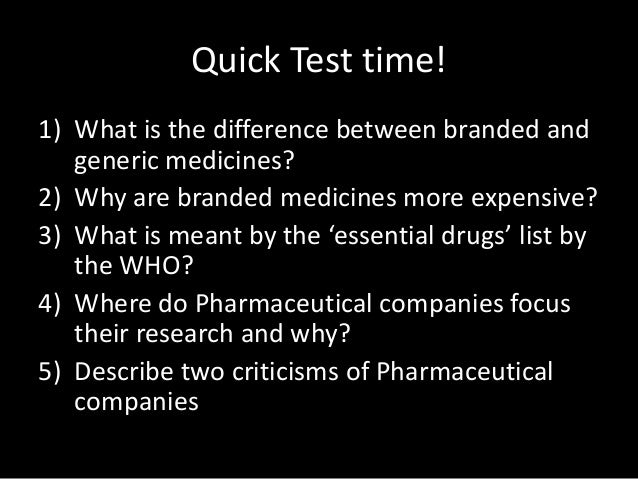 Quick Test time!

1) What is the difference between branded and generic medicines?
2) Why are branded medicines more expensive?
3) What is meant by the ‘essential drugs’ list by the WHO?
4) Where do Pharmaceutical companies focus their research and why?
5) Describe two criticisms of Pharmaceutical companies